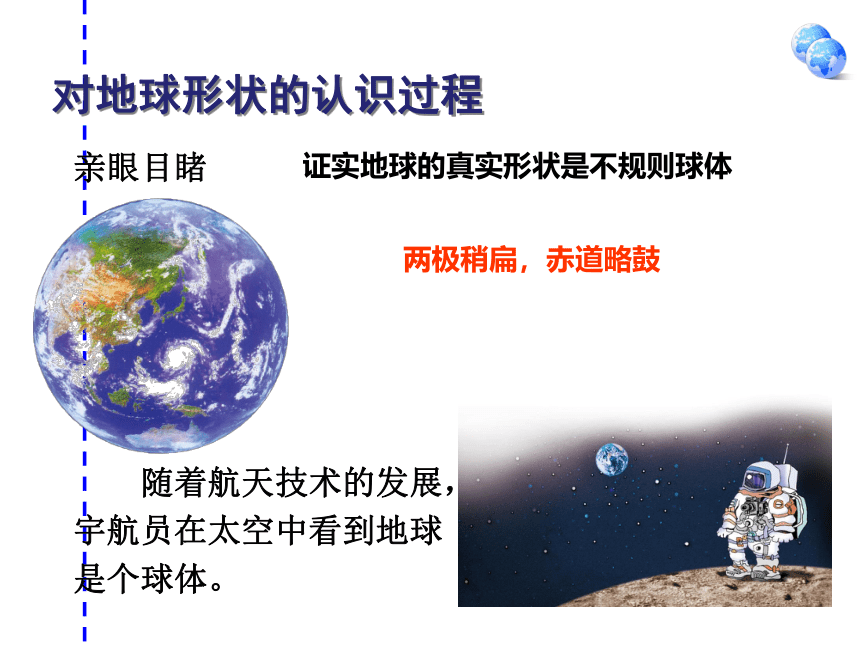 对地球形状的认识过程

亲眼目睹

证实地球的真实形状是不规则球体

两极稍扁，赤道略鼓

随着航天技术的发展，宇航员在太空中看到地球是个球体。